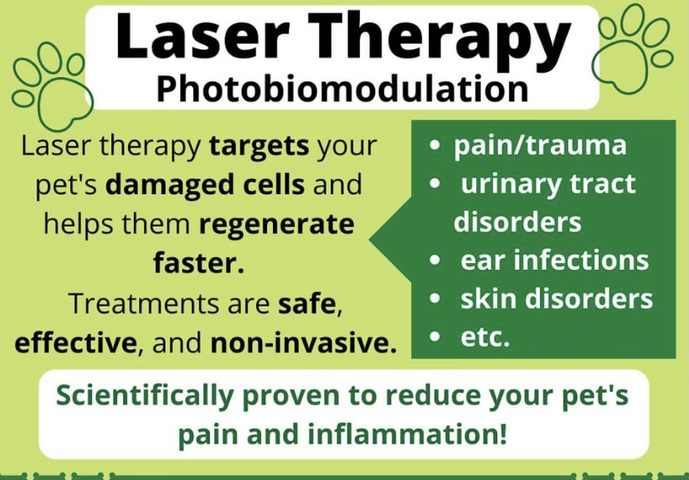 Laser Therapy
Photobiomodulation

Laser therapy targets your pet's damaged cells and helps them regenerate faster.
Treatments are safe, effective, and non-invasive.

• pain/trauma
• urinary tract disorders
• ear infections
• skin disorders
• etc.

Scientifically proven to reduce your pet's pain and inflammation!